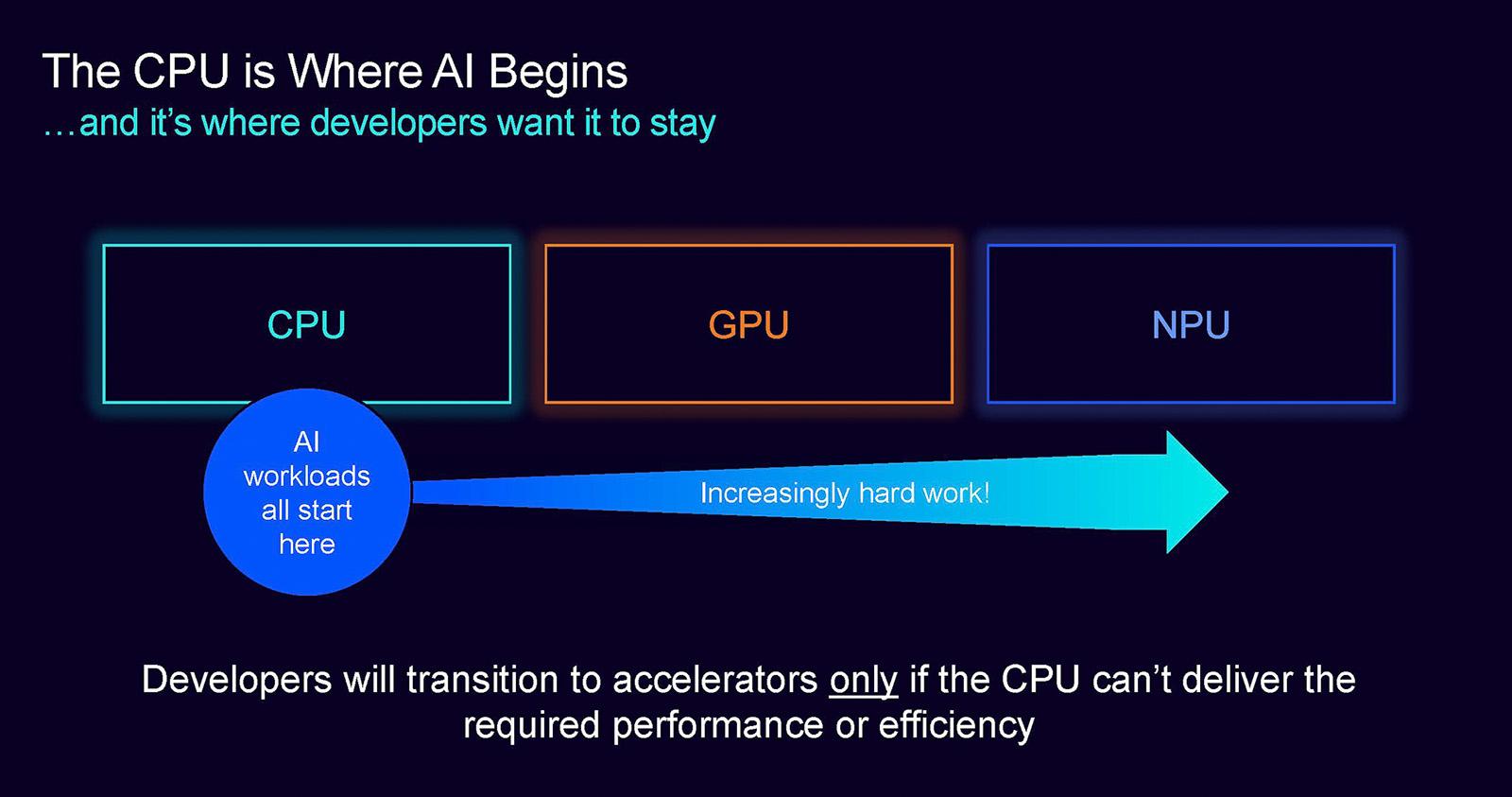 The CPU is Where AI Begins
…and it's where developers want it to stay

CPU

GPU

NPU

AI workloads all start here

Increasingly hard work!

Developers will transition to accelerators only if the CPU can't deliver the required performance or efficiency